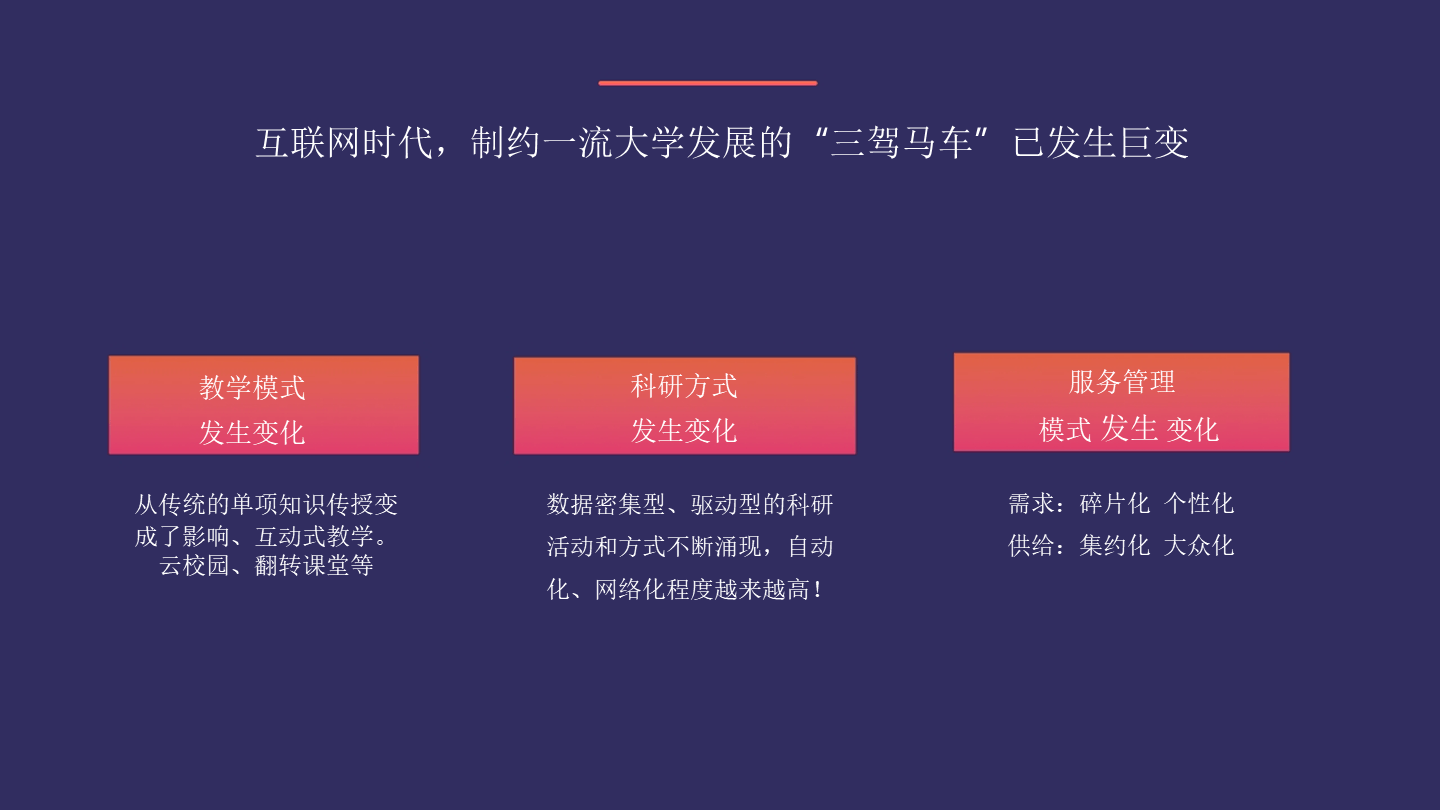 互联网时代，制约一流大学发展的“三驾马车”已发生巨变

教学模式
发生变化

从传统的单项知识传授变成了影响、互动式教学。云校园、翻转课堂等

科研方式
发生变化

数据密集型、驱动型的科研活动和方式不断涌现，自动化、网络化程度越来越高！

服务管理
模式 发生 变化

需求：碎片化 个性化
供给：集约化 大众化